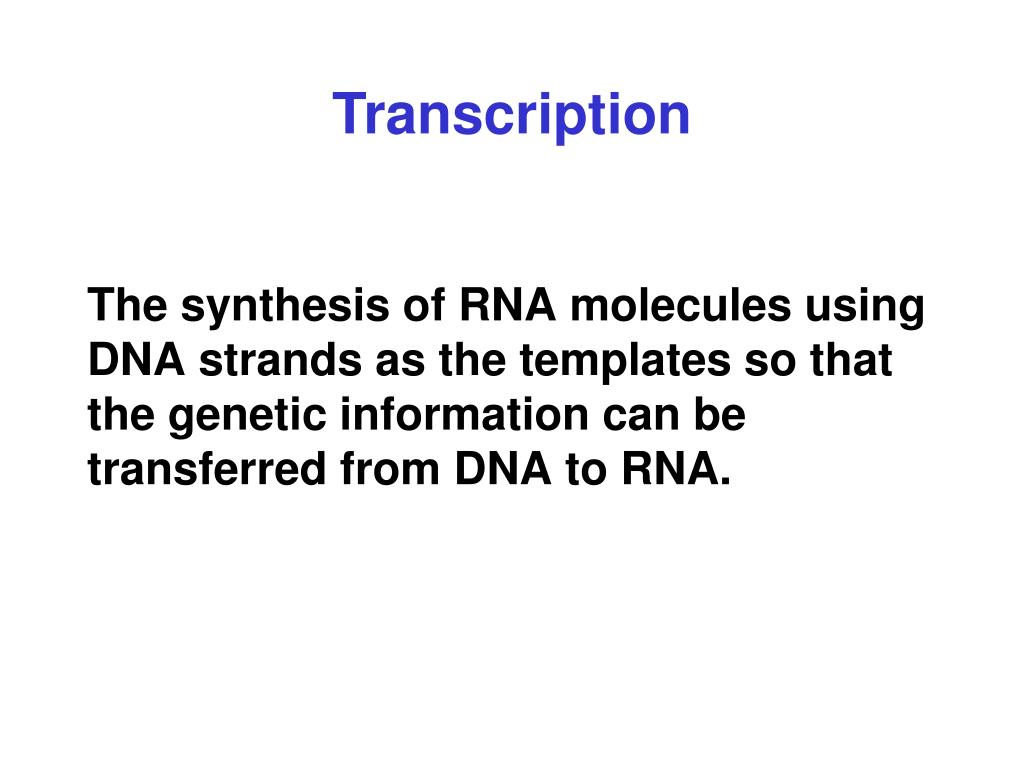 Transcription

The synthesis of RNA molecules using DNA strands as the templates so that the genetic information can be transferred from DNA to RNA.